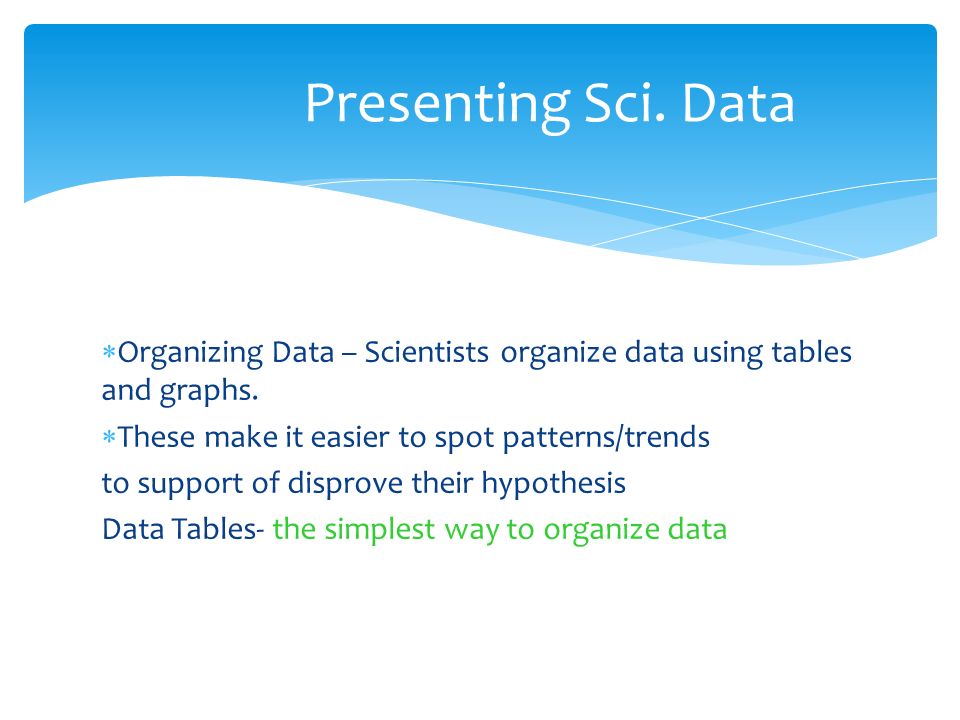 Presenting Sci. Data

∗Organizing Data – Scientists organize data using tables and graphs.

∗These make it easier to spot patterns/trends

to support of disprove their hypothesis

Data Tables- the simplest way to organize data